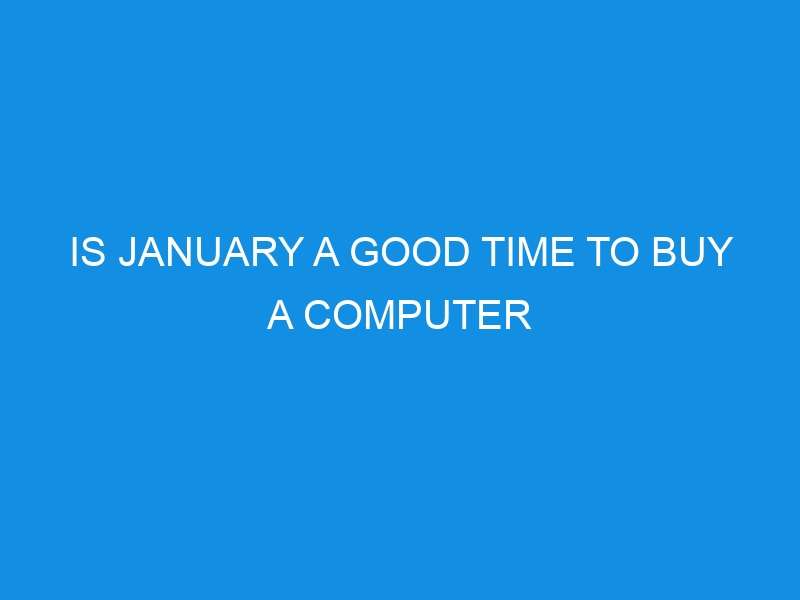 IS JANUARY A GOOD TIME TO BUY A COMPUTER